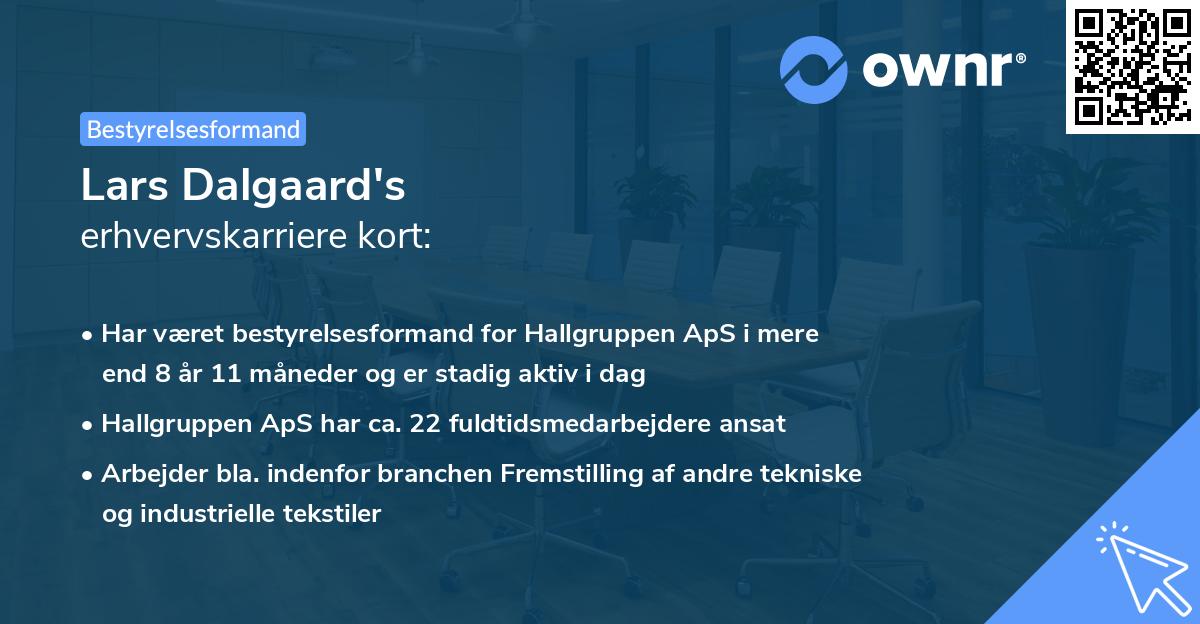 ownr®

Bestyrelsesformand

Lars Dalgaard's
erhvervskarriere kort:

• Har været bestyrelsesformand for Hallgruppen ApS i mere end 8 år 11 måneder og er stadig aktiv i dag
• Hallgruppen ApS har ca. 22 fuldtidsmedarbejdere ansat
• Arbejder bla. indenfor branchen Fremstilling af andre tekniske og industrielle tekstiler